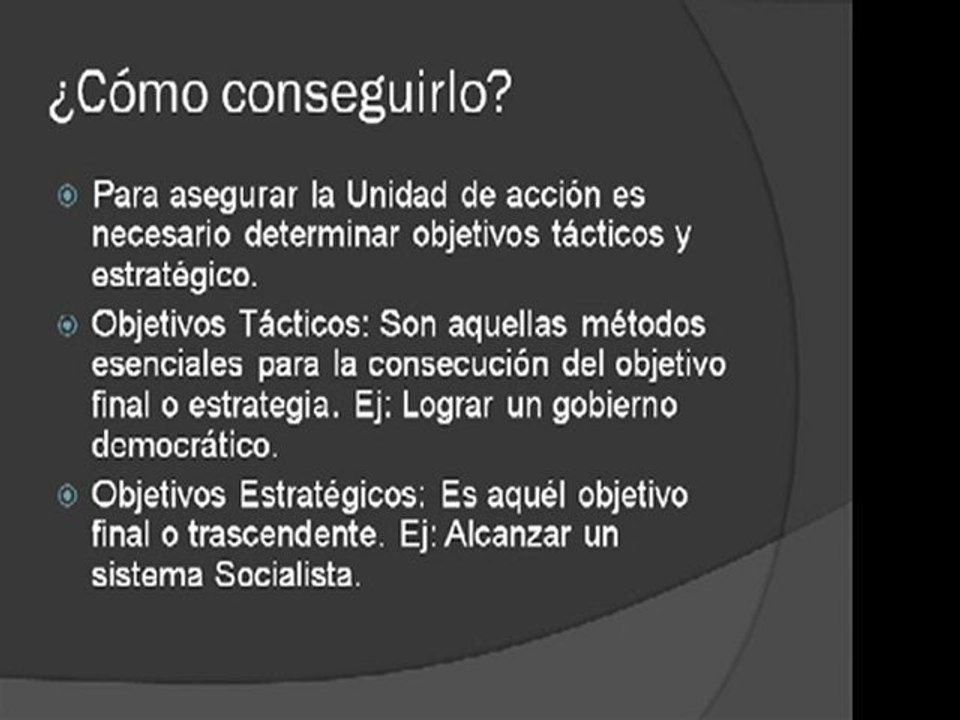 ¿Cómo conseguirlo?

• Para asegurar la Unidad de acción es necesario determinar objetivos tácticos y estratégico.
• Objetivos Tácticos: Son aquellas métodos esenciales para la consecución del objetivo final o estrategia. Ej: Lograr un gobierno democrático.
• Objetivos Estratégicos: Es aquél objetivo final o trascendente. Ej: Alcanzar un sistema Socialista.